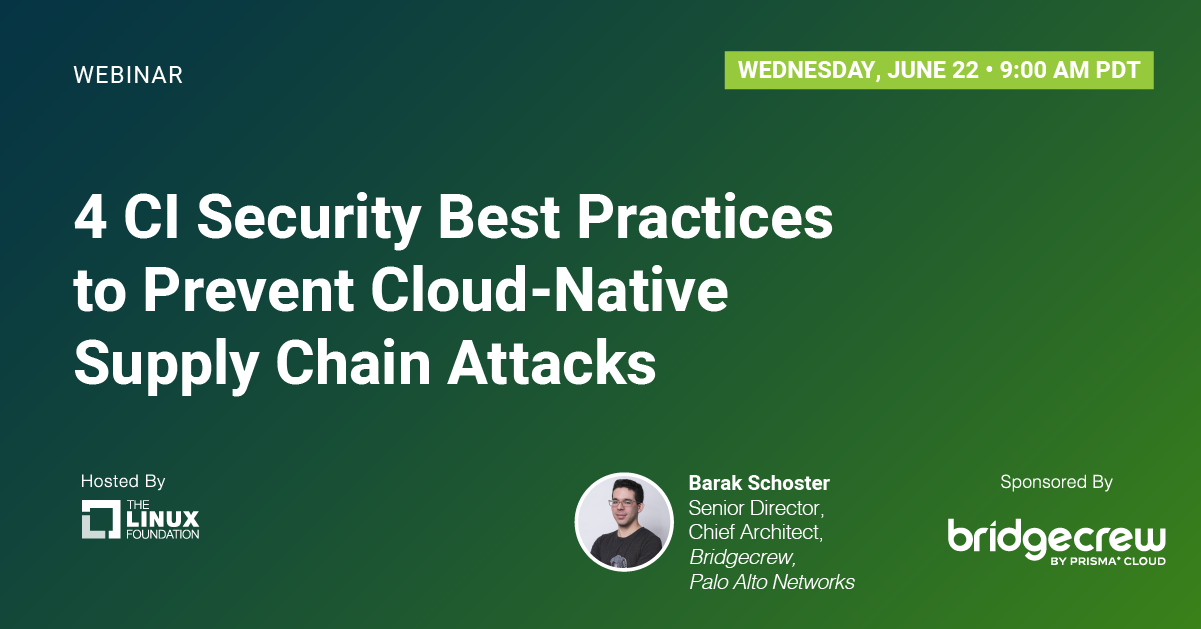 WEBINAR

WEDNESDAY, JUNE 22 • 9:00 AM PDT

4 CI Security Best Practices to Prevent Cloud-Native Supply Chain Attacks

Hosted By

THE LINUX FOUNDATION

Barak Schoster
Senior Director,
Chief Architect,
Bridgecrew,
Palo Alto Networks

Sponsored By

bridgecrew
BY PRISMA® CLOUD